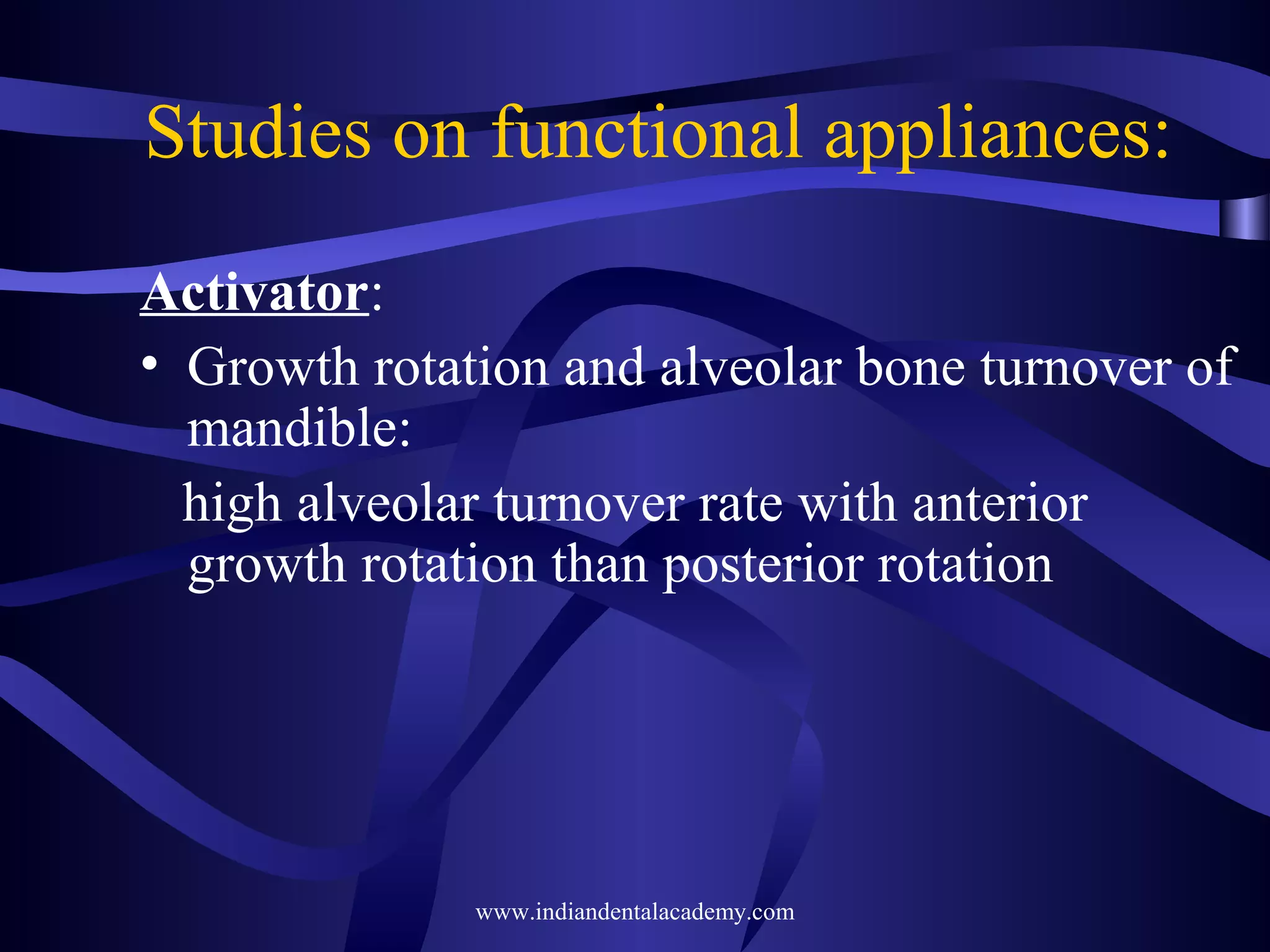 Studies on functional appliances:

Activator:

• Growth rotation and alveolar bone turnover of mandible:

high alveolar turnover rate with anterior growth rotation than posterior rotation

www.indiandentalacademy.com